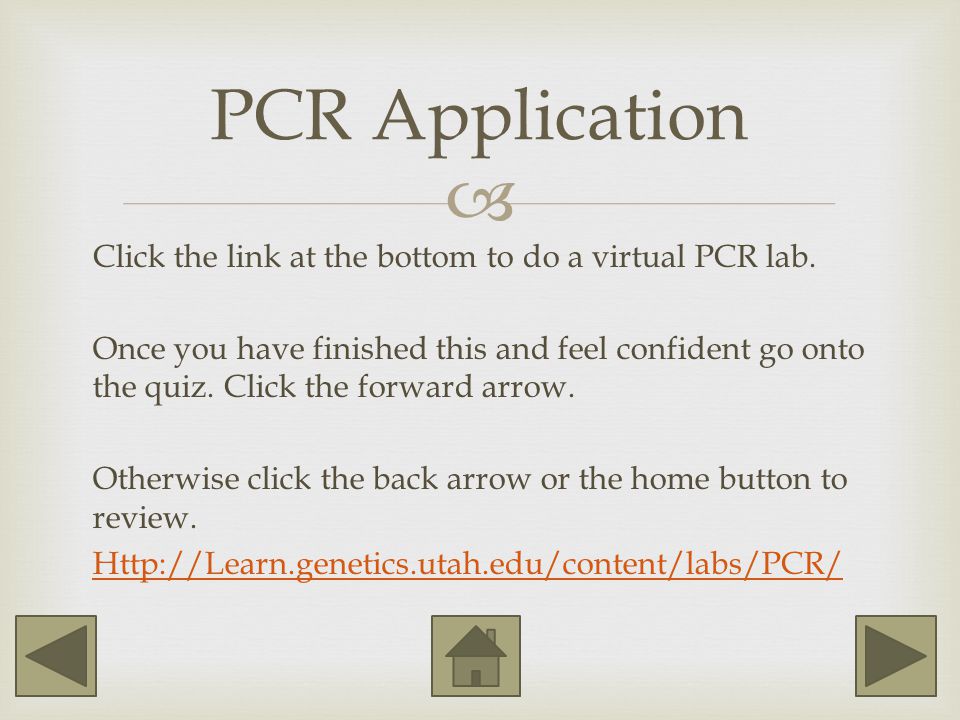 PCR Application

Click the link at the bottom to do a virtual PCR lab.

Once you have finished this and feel confident go onto the quiz. Click the forward arrow.

Otherwise click the back arrow or the home button to review.

Http://Learn.genetics.utah.edu/content/labs/PCR/